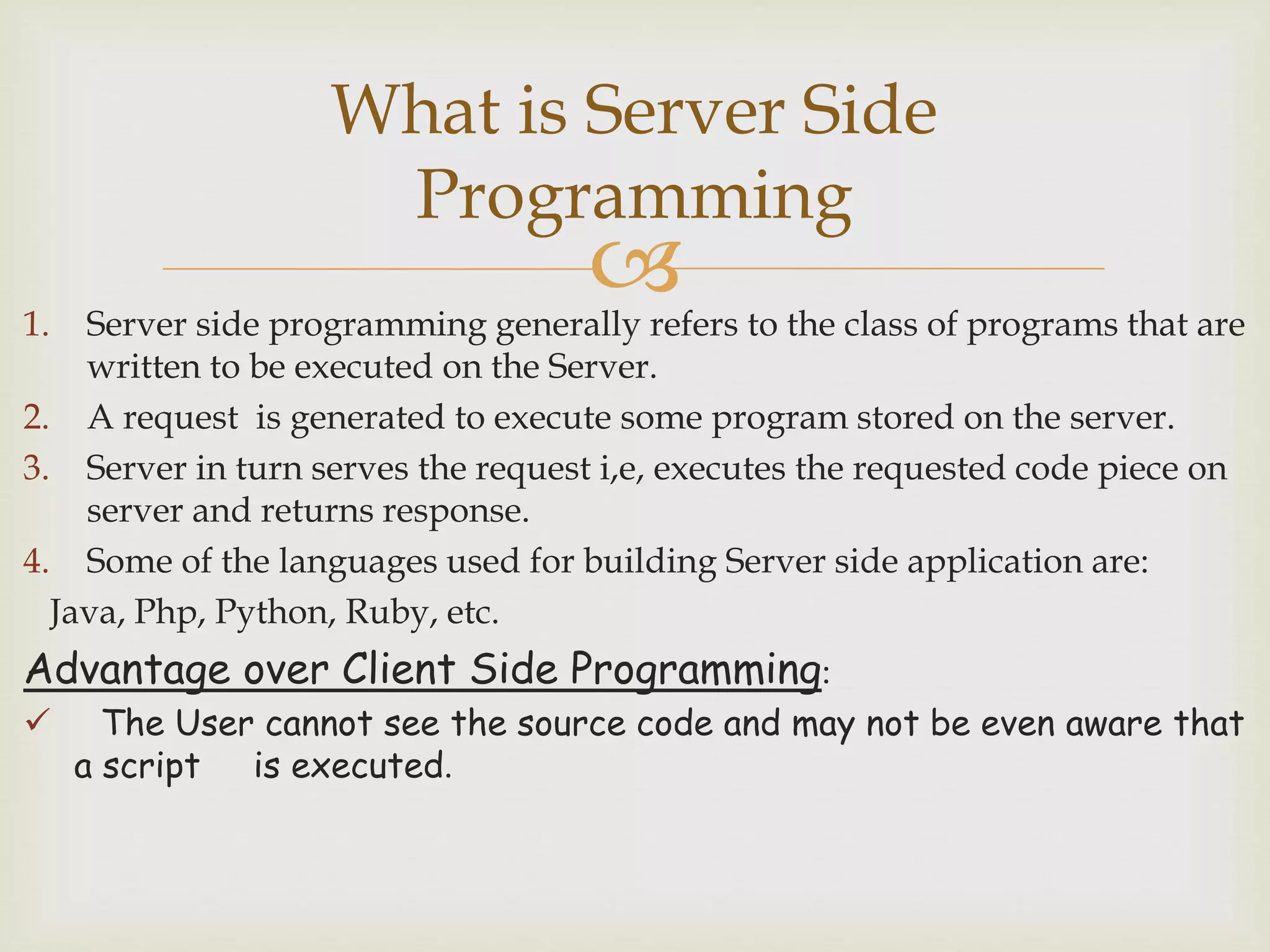 What is Server Side Programming

1. Server side programming generally refers to the class of programs that are written to be executed on the Server.
2. A request is generated to execute some program stored on the server.
3. Server in turn serves the request i,e, executes the requested code piece on server and returns response.
4. Some of the languages used for building Server side application are:

Java, Php, Python, Ruby, etc.

Advantage over Client Side Programming:

✓ The User cannot see the source code and may not be even aware that a script is executed.